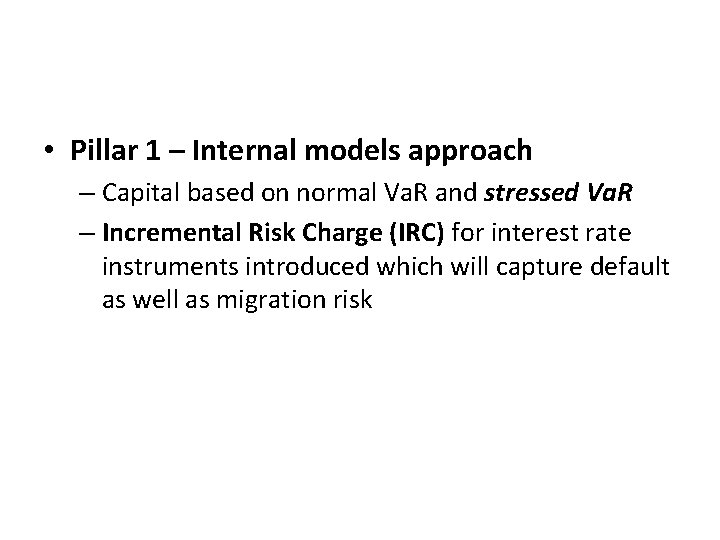 • Pillar 1 – Internal models approach

– Capital based on normal VaR and stressed VaR

– Incremental Risk Charge (IRC) for interest rate instruments introduced which will capture default as well as migration risk